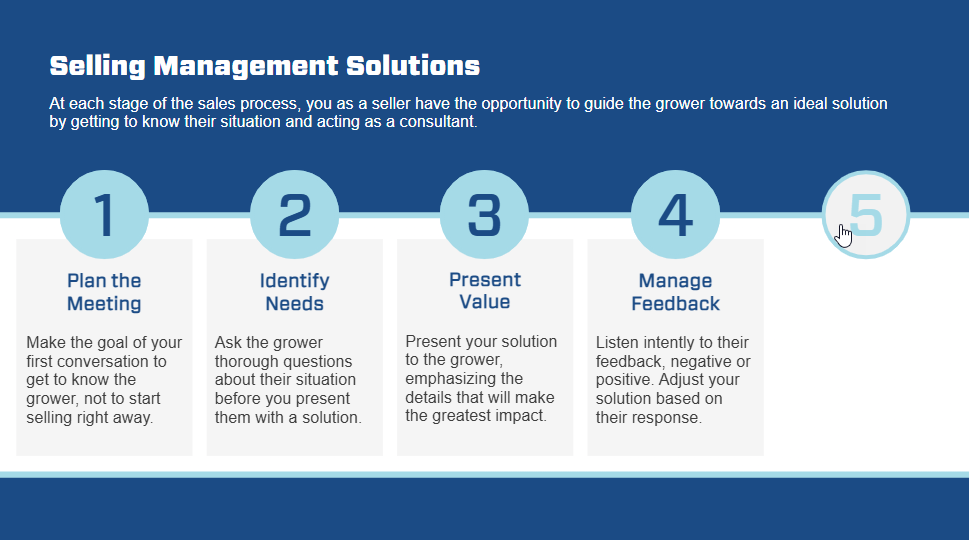 Selling Management Solutions

At each stage of the sales process, you as a seller have the opportunity to guide the grower towards an ideal solution by getting to know their situation and acting as a consultant.

1

Plan the Meeting

Make the goal of your first conversation to get to know the grower, not to start selling right away.

2

Identify Needs

Ask the grower thorough questions about their situation before you present them with a solution.

3

Present Value

Present your solution to the grower, emphasizing the details that will make the greatest impact.

4

Manage Feedback

Listen intently to their feedback, negative or positive. Adjust your solution based on their response.

5